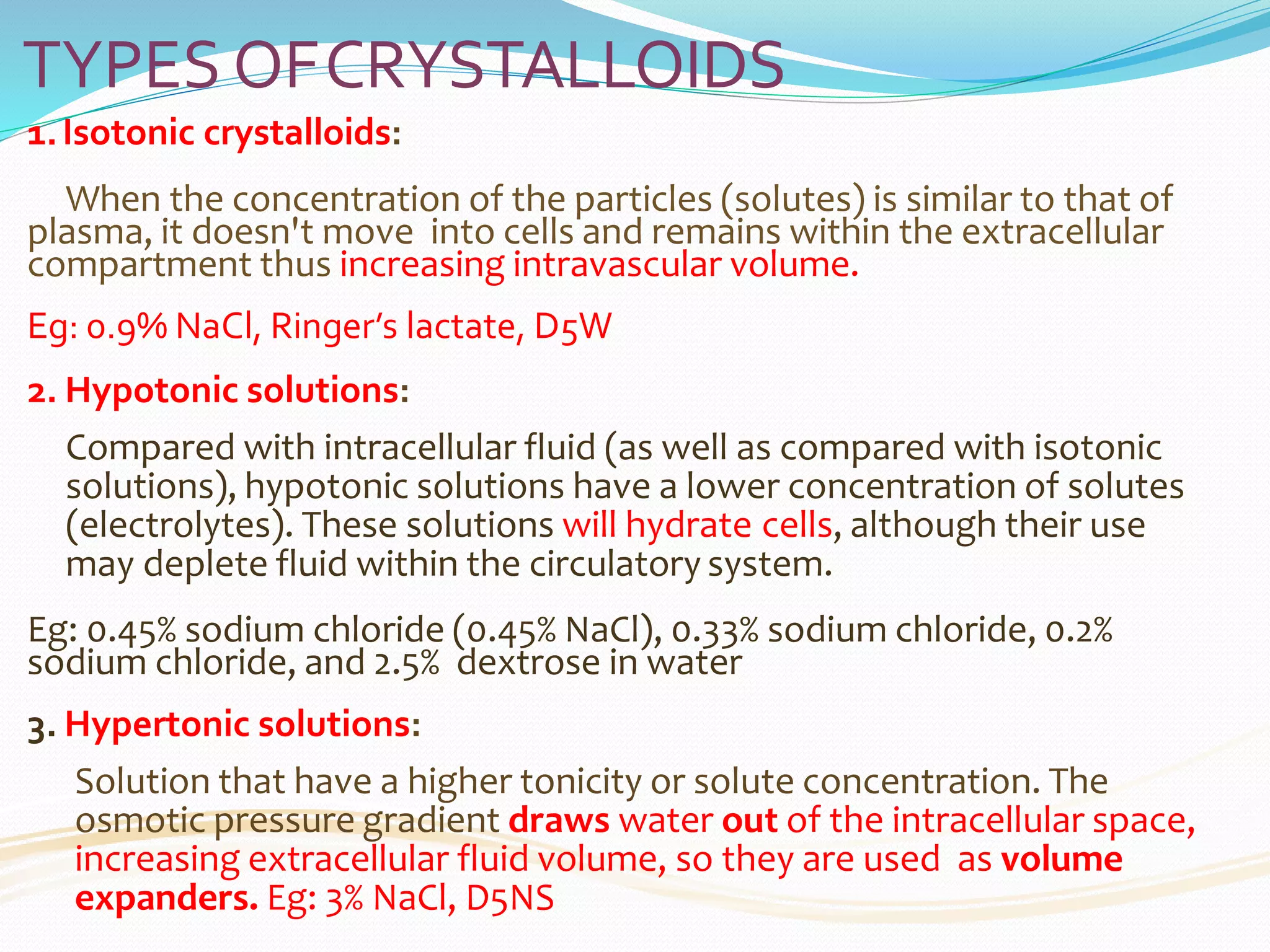 TYPES OF CRYSTALLOIDS

1. Isotonic crystalloids:

When the concentration of the particles (solutes) is similar to that of plasma, it doesn't move into cells and remains within the extracellular compartment thus increasing intravascular volume.

Eg: 0.9% NaCl, Ringer's lactate, D5W

2. Hypotonic solutions:

Compared with intracellular fluid (as well as compared with isotonic solutions), hypotonic solutions have a lower concentration of solutes (electrolytes). These solutions will hydrate cells, although their use may deplete fluid within the circulatory system.

Eg: 0.45% sodium chloride (0.45% NaCl), 0.33% sodium chloride, 0.2% sodium chloride, and 2.5% dextrose in water

3. Hypertonic solutions:

Solution that have a higher tonicity or solute concentration. The osmotic pressure gradient draws water out of the intracellular space, increasing extracellular fluid volume, so they are used as volume expanders. Eg: 3% NaCl, D5NS